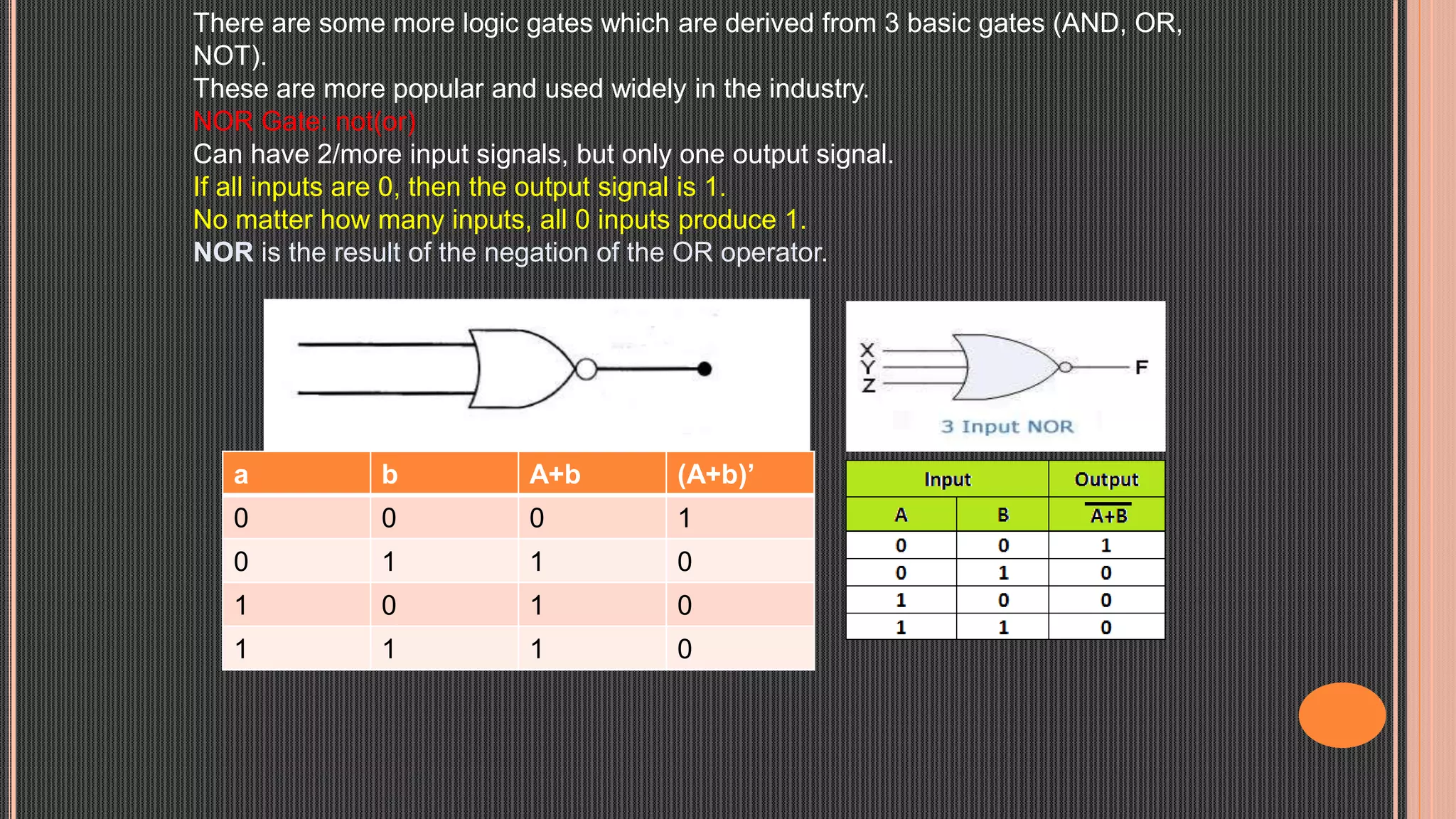 There are some more logic gates which are derived from 3 basic gates (AND, OR, NOT).
These are more popular and used widely in the industry.
NOR Gate: not(or)
Can have 2/more input signals, but only one output signal.
If all inputs are 0, then the output signal is 1.
No matter how many inputs, all 0 inputs produce 1.
NOR is the result of the negation of the OR operator.

X
Y
Z
F
3 Input NOR

| a | b | A+b | (A+b)’ |
|---|---|---|---|
| 0 | 0 | 0 | 1 |
| 0 | 1 | 1 | 0 |
| 1 | 0 | 1 | 0 |
| 1 | 1 | 1 | 0 |

| Input | | Output |
|---|---|---|
| A | B | $\overline{A+B}$ |
| 0 | 0 | 1 |
| 0 | 1 | 0 |
| 1 | 0 | 0 |
| 1 | 1 | 0 |